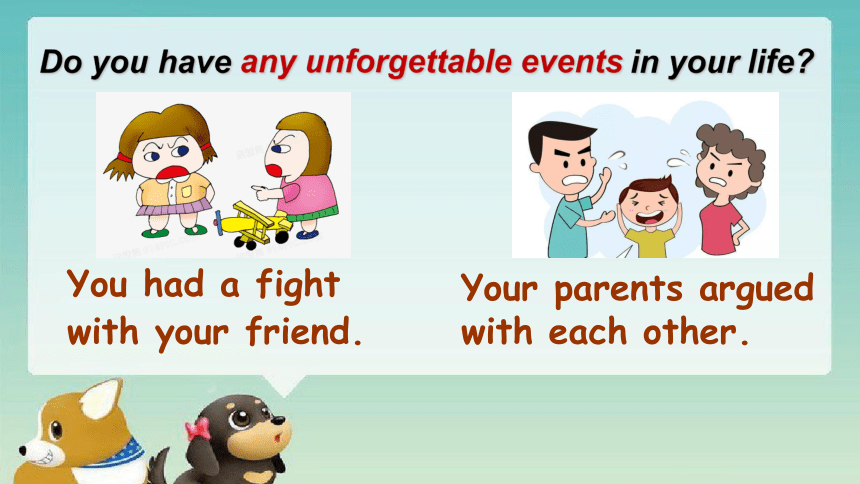 Do you have any unforgettable events in your life?

You had a fight with your friend.

Your parents argued with each other.